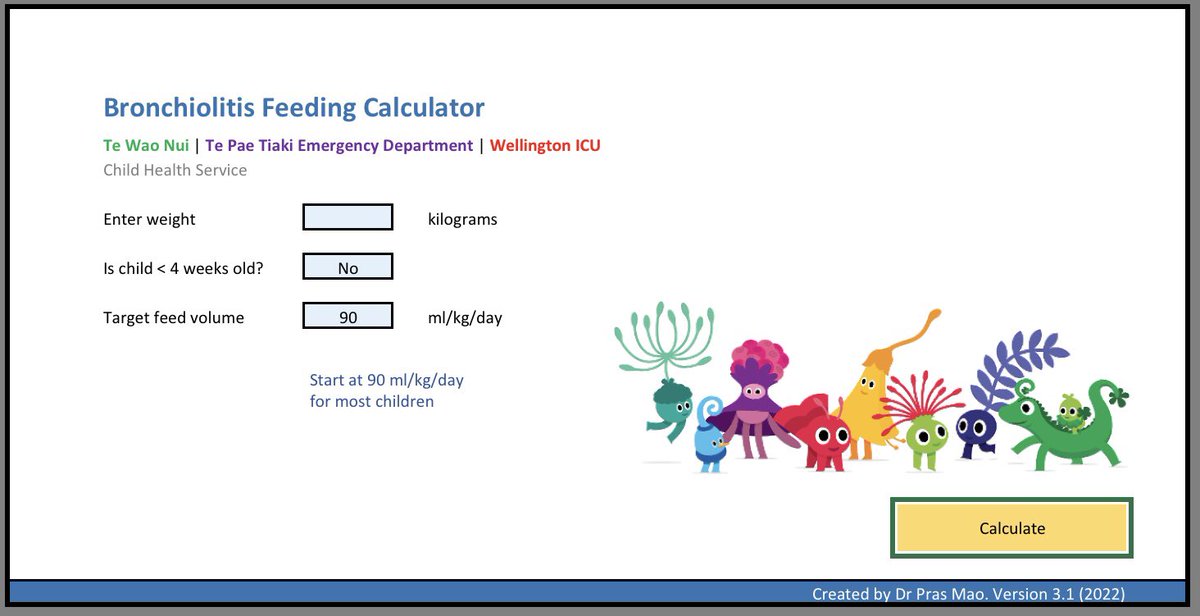 Bronchiolitis Feeding Calculator

Te Wao Nui | Te Pae Tiaki Emergency Department | Wellington ICU

Child Health Service

Enter weight kilograms

Is child < 4 weeks old? No

Target feed volume 90 ml/kg/day

Start at 90 ml/kg/day for most children

Calculate

Created by Dr Pras Mao. Version 3.1 (2022)